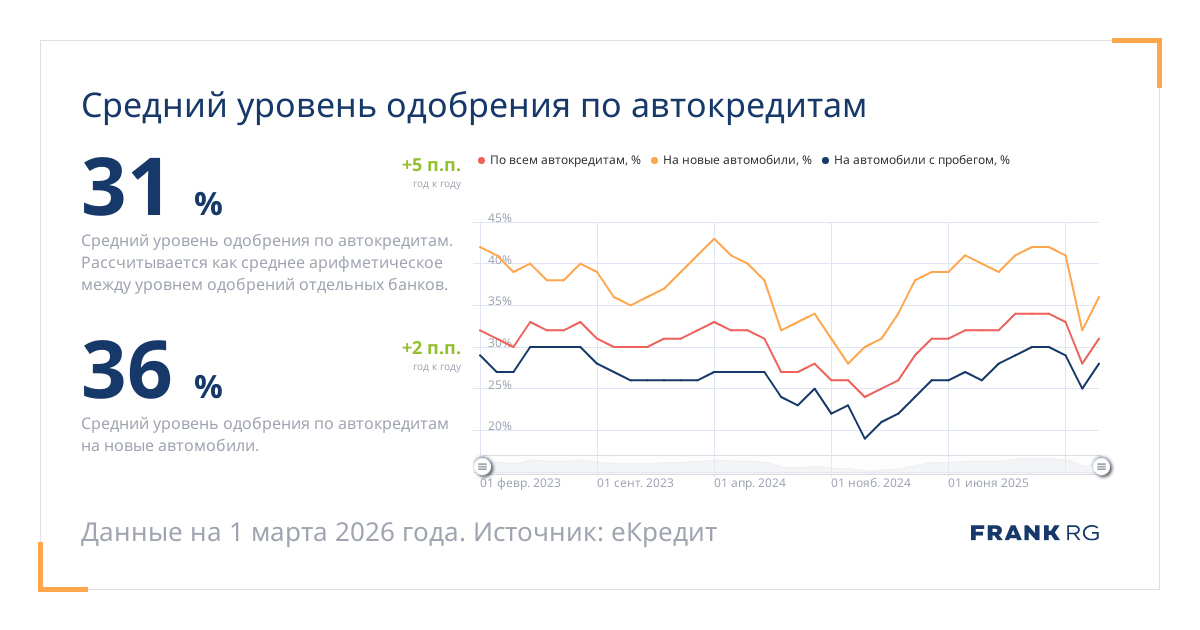 Средний уровень одобрения по автокредитам

31 %

+5 п.п.
год к году

Средний уровень одобрения по автокредитам. Рассчитывается как среднее арифметическое между уровнем одобрений отдельных банков.

36 %

+2 п.п.
год к году

Средний уровень одобрения по автокредитам на новые автомобили.

По всем автокредитам, % На новые автомобили, % На автомобили с пробегом, %

45%
40%
35%
30%
25%
20%

01 февр. 2023 01 сент. 2023 01 апр. 2024 01 нояб. 2024 01 июня 2025

Данные на 1 марта 2026 года. Источник: еКредит

FRANK RG